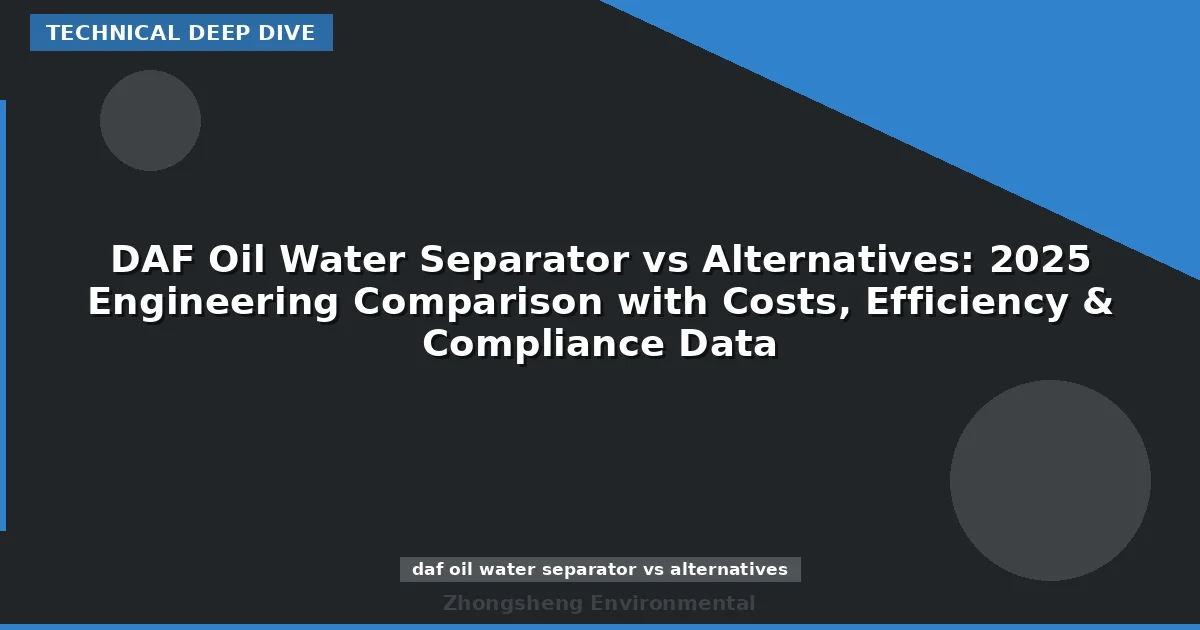 TECHNICAL DEEP DIVE

DAF Oil Water Separator vs Alternatives: 2025 Engineering Comparison with Costs, Efficiency & Compliance Data

daf oil water separator vs alternatives

Zhongsheng Environmental